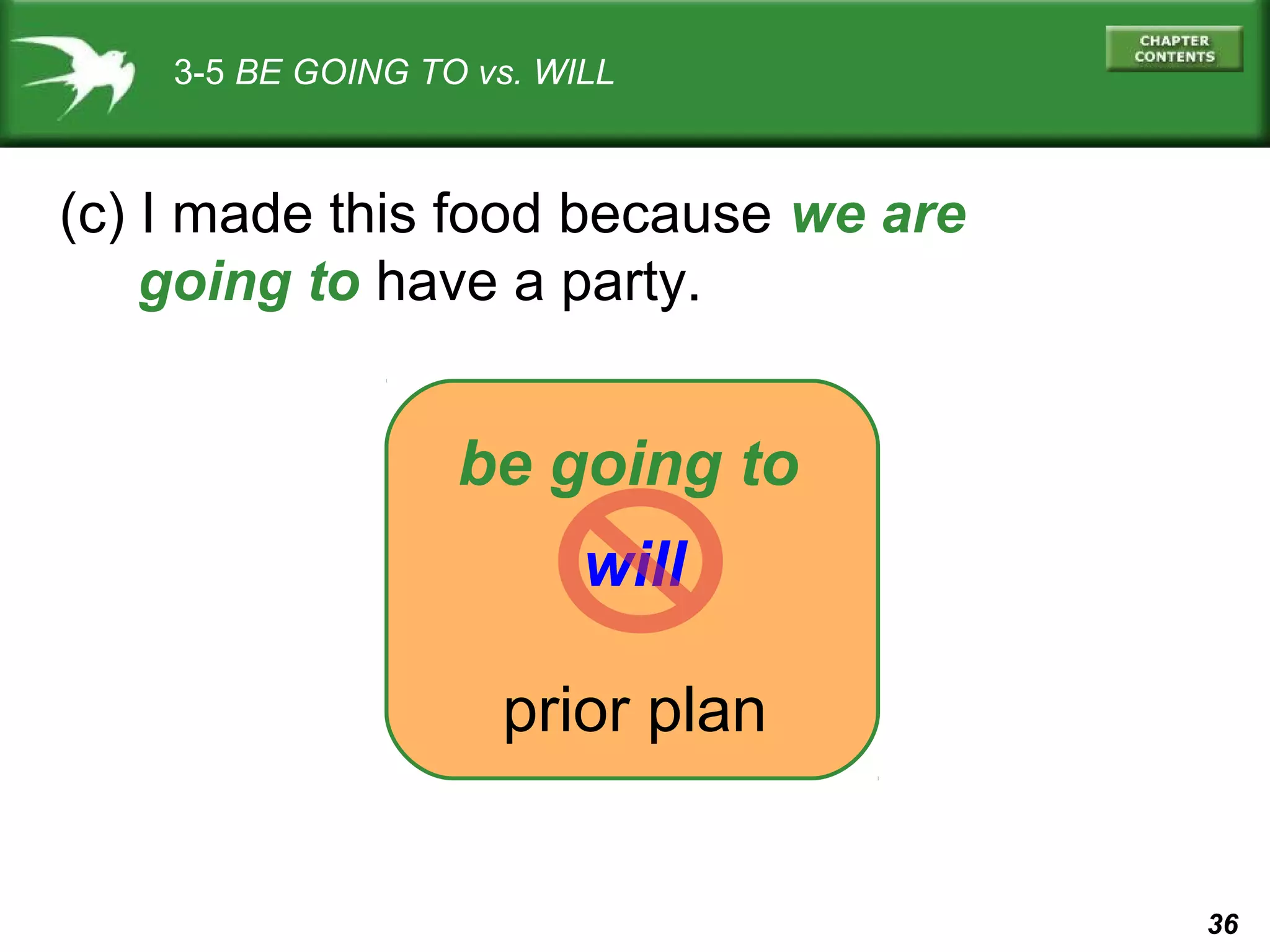 3-5 BE GOING TO vs. WILL

CHAPTER CONTENTS

(c) I made this food because we are going to have a party.

be going to

will

prior plan

36